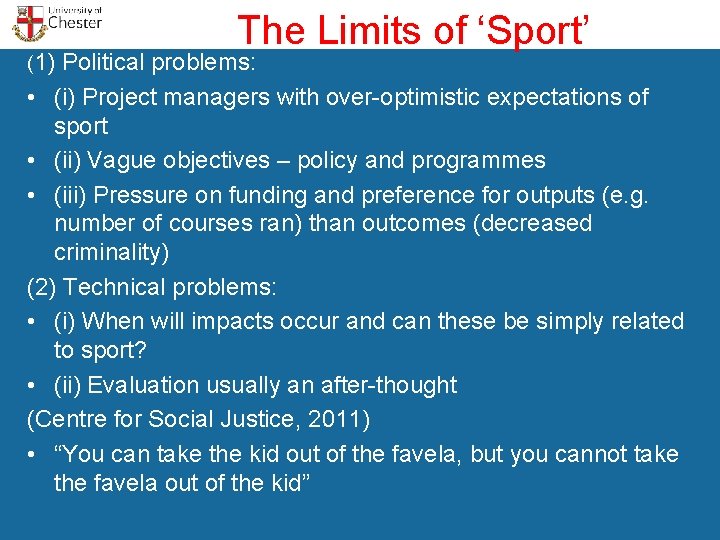 University of Chester

The Limits of ‘Sport’

(1) Political problems:

• (i) Project managers with over-optimistic expectations of sport
• (ii) Vague objectives – policy and programmes
• (iii) Pressure on funding and preference for outputs (e.g. number of courses ran) than outcomes (decreased criminality)

(2) Technical problems:

• (i) When will impacts occur and can these be simply related to sport?
• (ii) Evaluation usually an after-thought

(Centre for Social Justice, 2011)

• “You can take the kid out of the favela, but you cannot take the favela out of the kid”